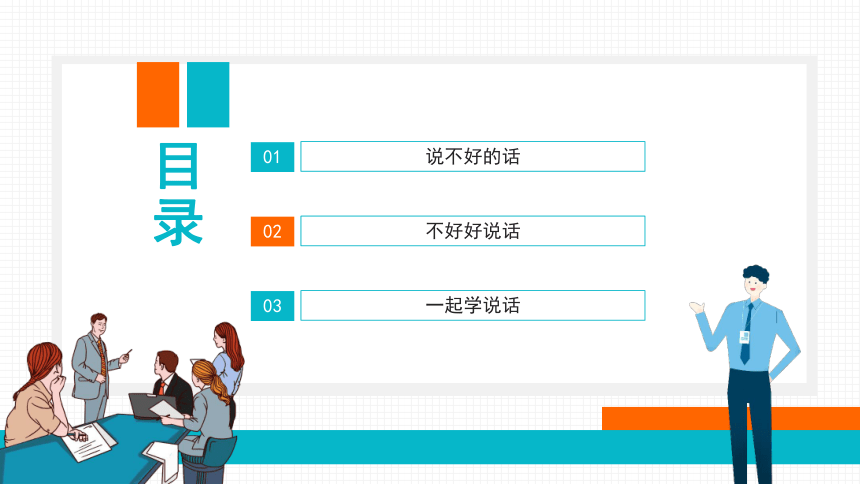 目录

01 说不好的话

02 不好好说话

03 一起学说话